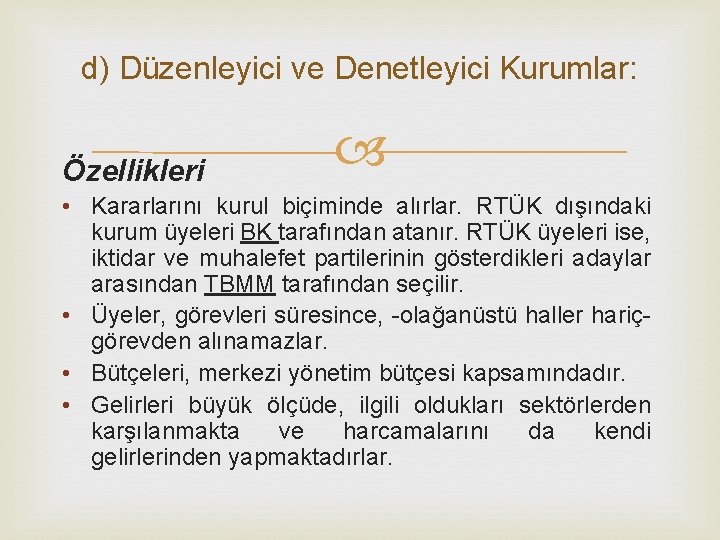 d) Düzenleyici ve Denetleyici Kurumlar:

Özellikleri

• Kararlarını kurul biçiminde alırlar. RTÜK dışındaki kurum üyeleri BK tarafından atanır. RTÜK üyeleri ise, iktidar ve muhalefet partilerinin gösterdikleri adaylar arasından TBMM tarafından seçilir.

• Üyeler, görevleri süresince, -olağanüstü haller hariç- görevden alınamazlar.

• Bütçeleri, merkezi yönetim bütçesi kapsamındadır.

• Gelirleri büyük ölçüde, ilgili oldukları sektörlerden karşılanmakta ve harcamalarını da kendi gelirlerinden yapmaktadırlar.